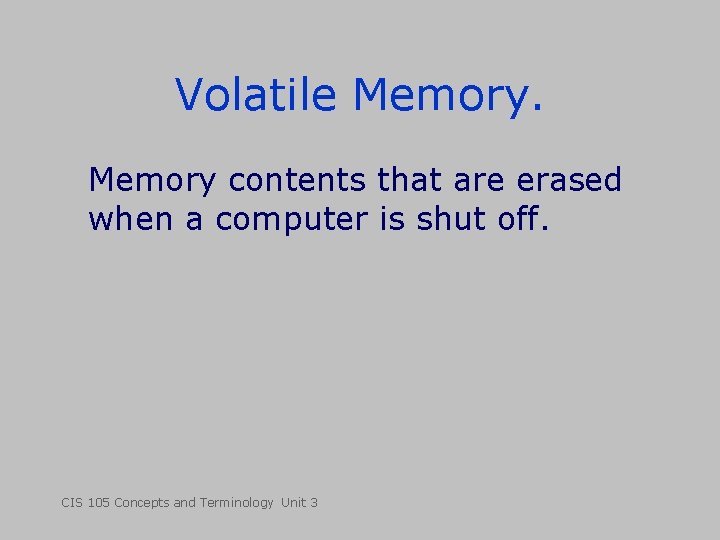 Volatile Memory.

Memory contents that are erased when a computer is shut off.

CIS 105 Concepts and Terminology Unit 3